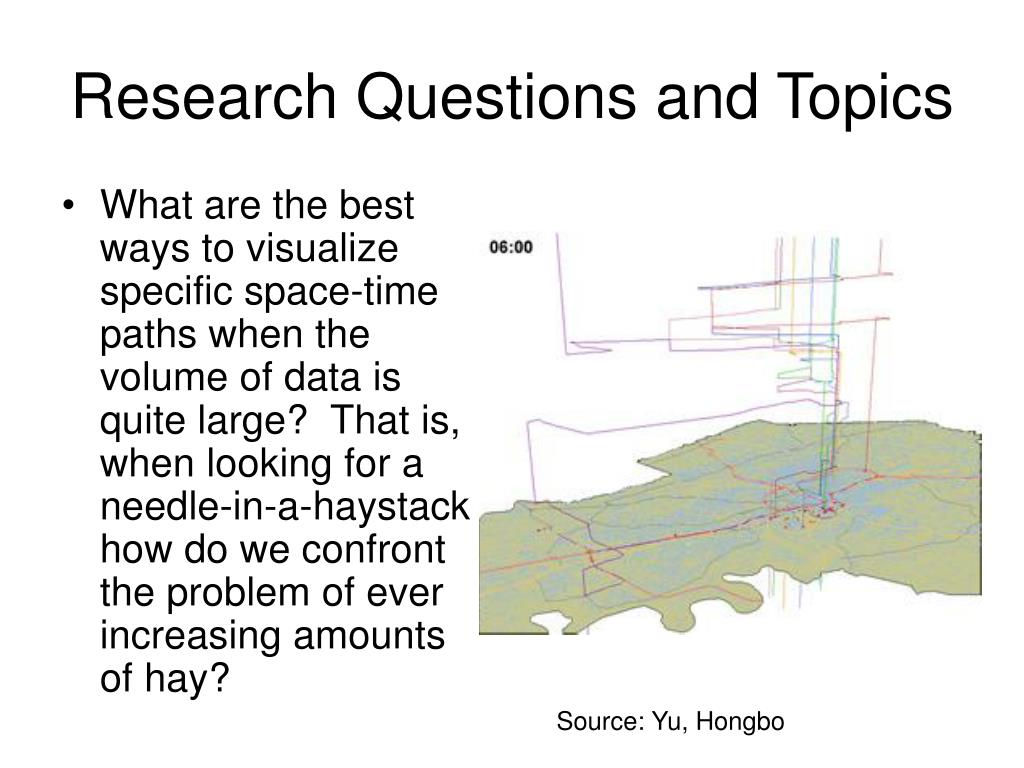 Research Questions and Topics

• What are the best ways to visualize specific space-time paths when the volume of data is quite large? That is, when looking for a needle-in-a-haystack how do we confront the problem of ever increasing amounts of hay?

06:00

Source: Yu, Hongbo